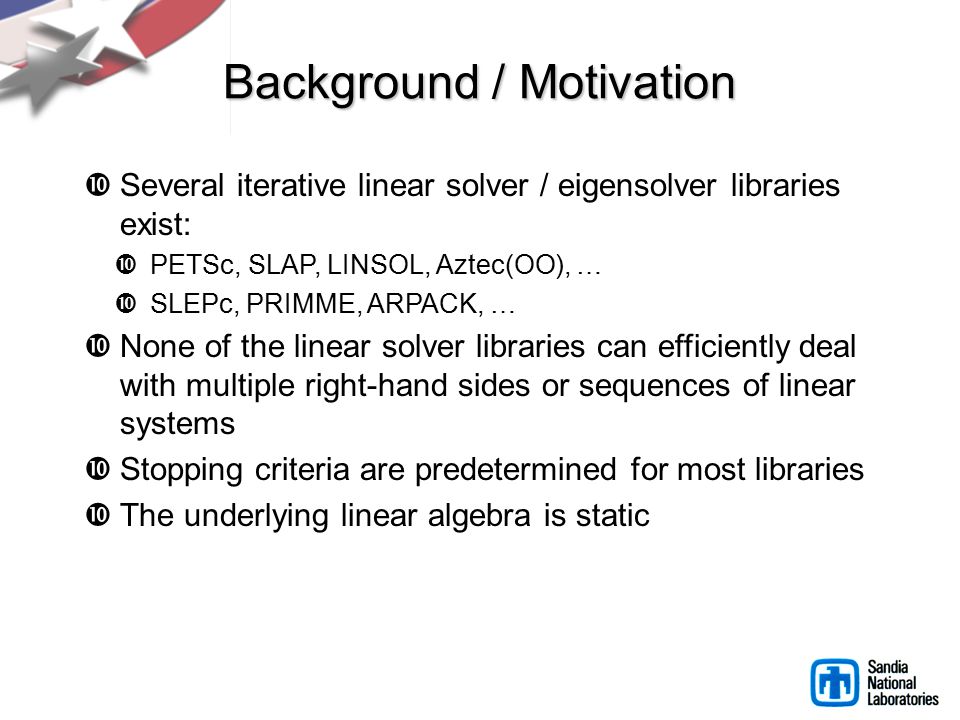 Background / Motivation

❿ Several iterative linear solver / eigensolver libraries exist:

❿ PETSc, SLAP, LINSOL, Aztec(OO), …

❿ SLEPc, PRIMME, ARPACK, …

❿ None of the linear solver libraries can efficiently deal with multiple right-hand sides or sequences of linear systems

❿ Stopping criteria are predetermined for most libraries

❿ The underlying linear algebra is static

Sandia National Laboratories